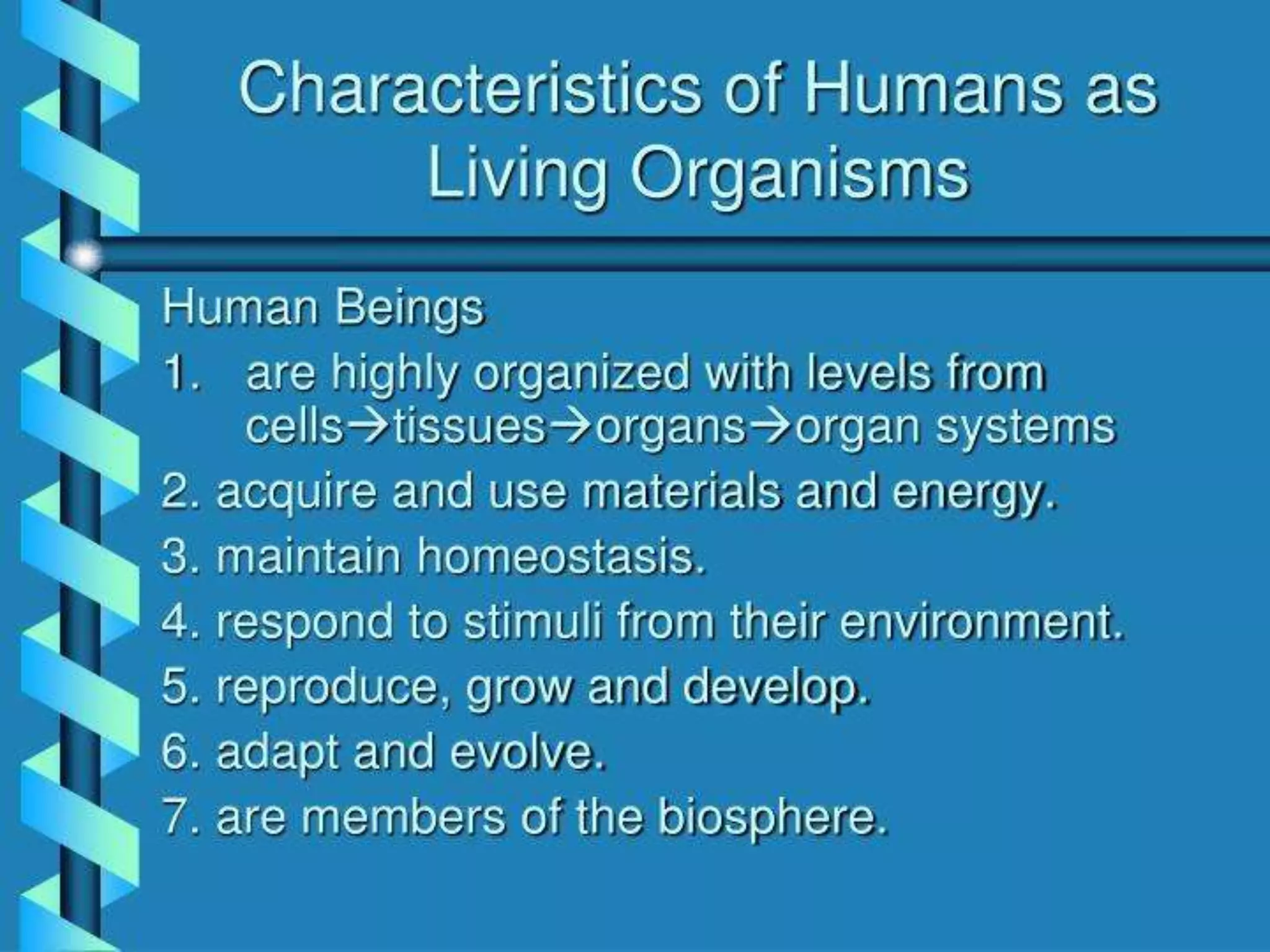 Characteristics of Humans as Living Organisms

Human Beings

1. are highly organized with levels from cells→tissues→organs→organ systems

2. acquire and use materials and energy.

3. maintain homeostasis.

4. respond to stimuli from their environment.

5. reproduce, grow and develop.

6. adapt and evolve.

7. are members of the biosphere.